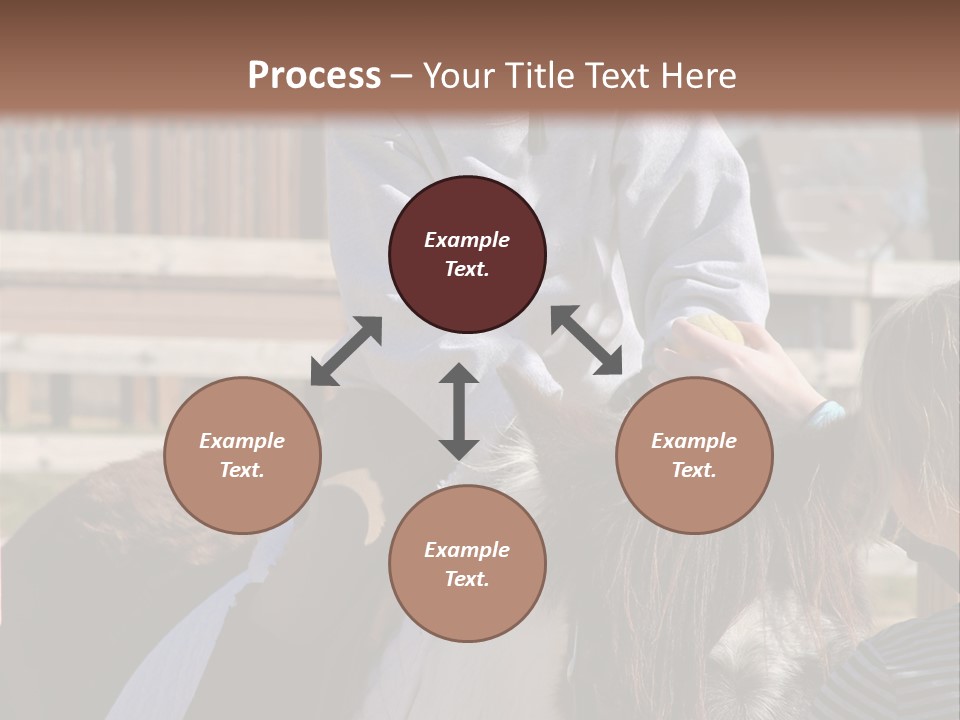 Process – Your Title Text Here

Example Text.

Example Text.

Example Text.

Example Text.